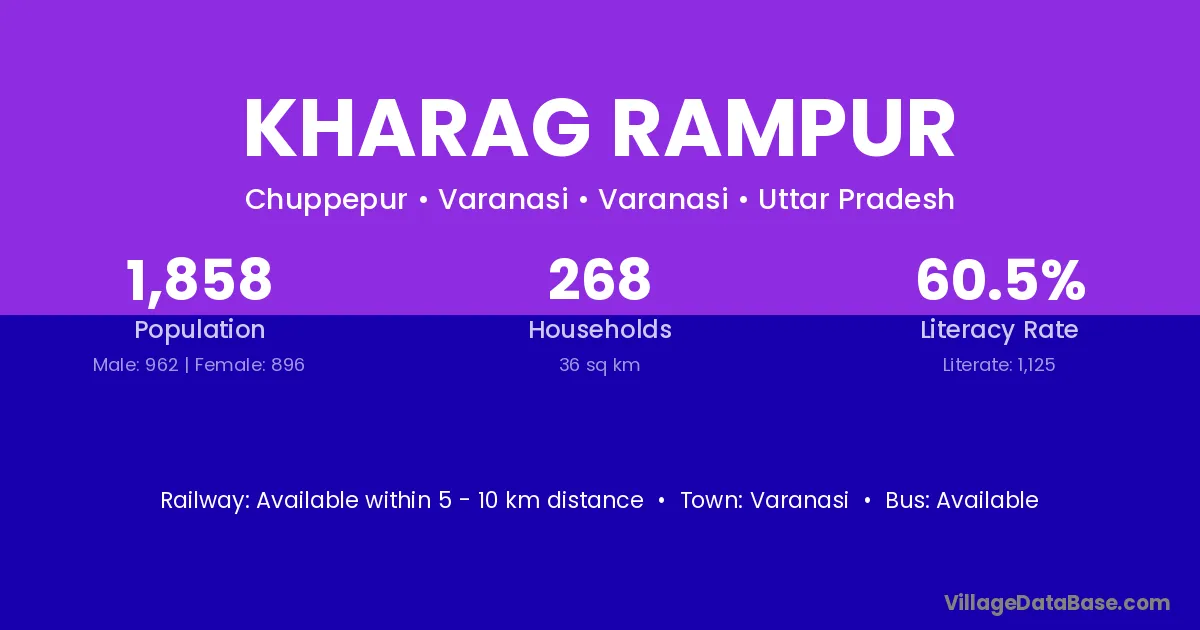 KHARAG RAMPUR

Chuppepur • Varanasi • Varanasi • Uttar Pradesh

1,858
Population
Male: 962 | Female: 896

268
Households
36 sq km

60.5%
Literacy Rate
Literate: 1,125

Railway: Available within 5 - 10 km distance • Town: Varanasi • Bus: Available

VillageDataBase.com